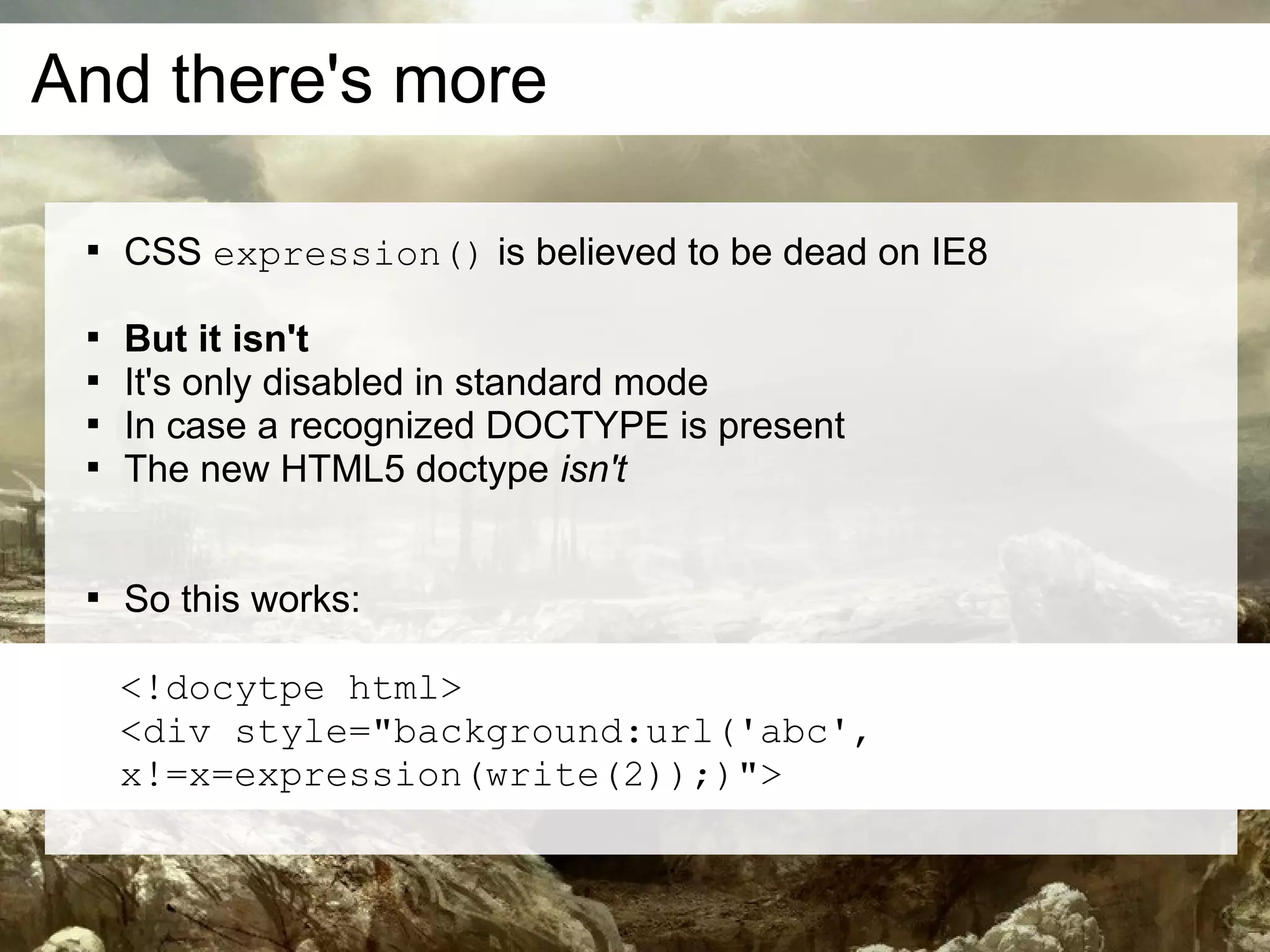 And there's more

▪ CSS expression() is believed to be dead on IE8

▪ But it isn't
▪ It's only disabled in standard mode
▪ In case a recognized DOCTYPE is present
▪ The new HTML5 doctype isn't

▪ So this works:

<!docytpe html>
<div style="background:url('abc',
x!=x=expression(write(2));)">